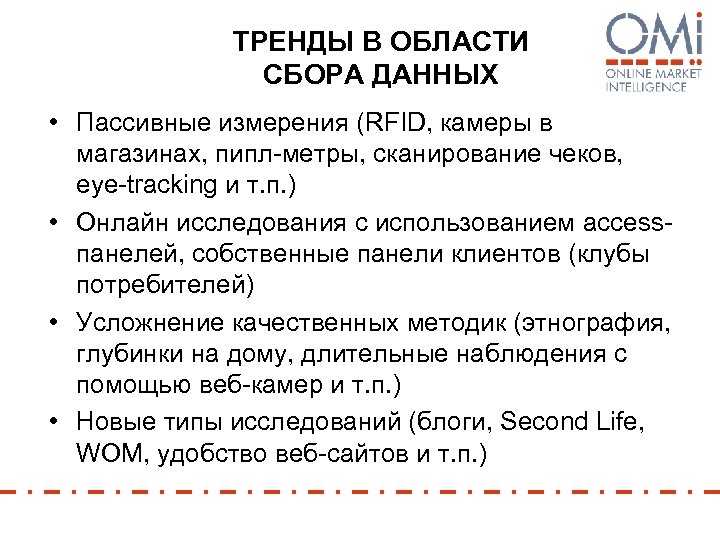 ТРЕНДЫ В ОБЛАСТИ СБОРА ДАННЫХ

OMi
ONLINE MARKET INTELLIGENCE

• Пассивные измерения (RFID, камеры в магазинах, пипл-метры, сканирование чеков, eye-tracking и т.п.)
• Онлайн исследования с использованием access-панелей, собственные панели клиентов (клубы потребителей)
• Усложнение качественных методик (этнография, глубинки на дому, длительные наблюдения с помощью веб-камер и т.п.)
• Новые типы исследований (блоги, Second Life, WOM, удобство веб-сайтов и т.п.)